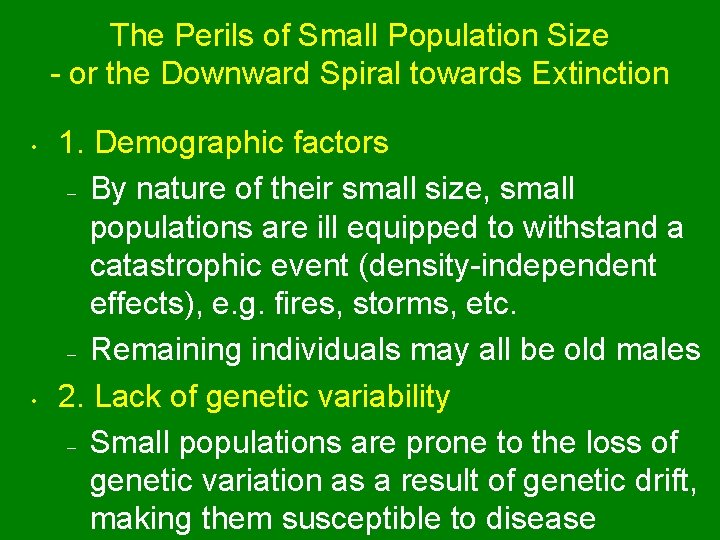 The Perils of Small Population Size
- or the Downward Spiral towards Extinction

• 1. Demographic factors
– By nature of their small size, small populations are ill equipped to withstand a catastrophic event (density-independent effects), e.g. fires, storms, etc.
– Remaining individuals may all be old males

• 2. Lack of genetic variability
– Small populations are prone to the loss of genetic variation as a result of genetic drift, making them susceptible to disease